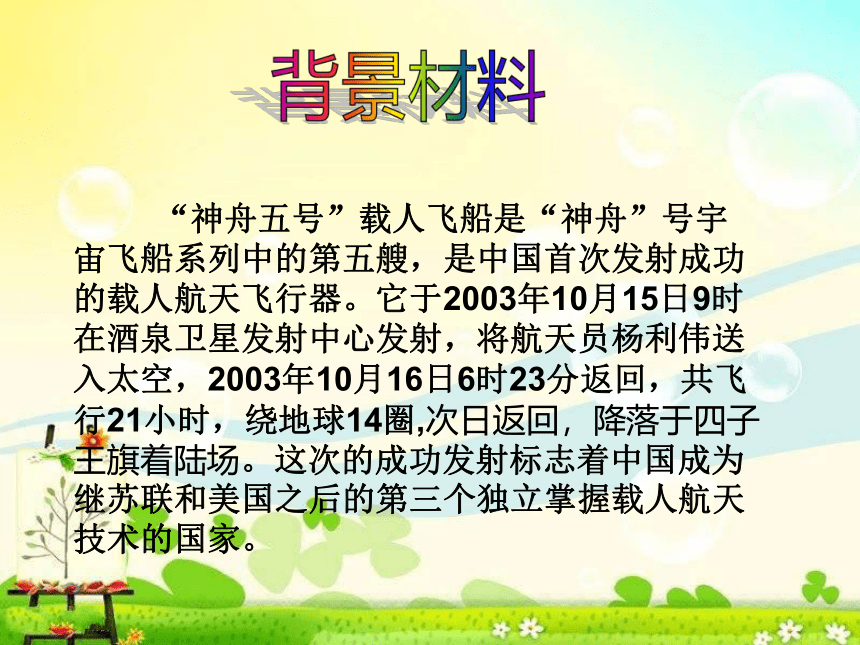 背景材料

“神舟五号”载人飞船是“神舟”号宇宙飞船系列中的第五艘，是中国首次发射成功的载人航天飞行器。它于2003年10月15日9时在酒泉卫星发射中心发射，将航天员杨利伟送入太空，2003年10月16日6时23分返回，共飞行21小时，绕地球14圈,次日返回，降落于四子王旗着陆场。这次的成功发射标志着中国成为继苏联和美国之后的第三个独立掌握载人航天技术的国家。